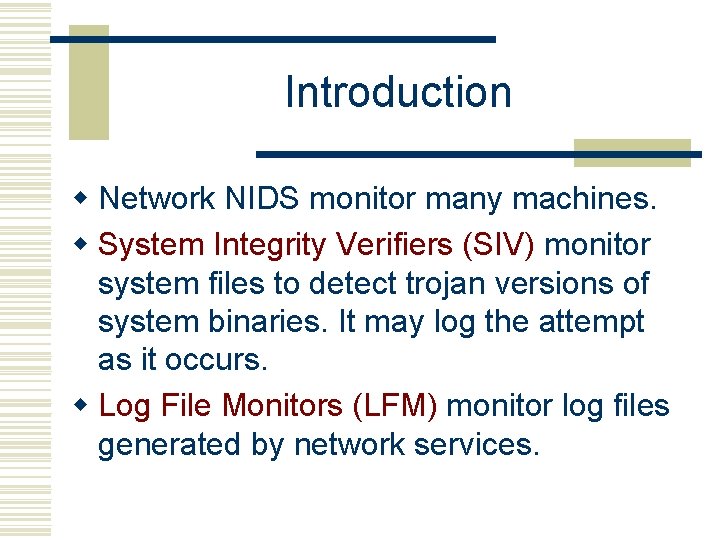 Introduction

- Network NIDS monitor many machines.
- System Integrity Verifiers (SIV) monitor system files to detect trojan versions of system binaries. It may log the attempt as it occurs.
- Log File Monitors (LFM) monitor log files generated by network services.